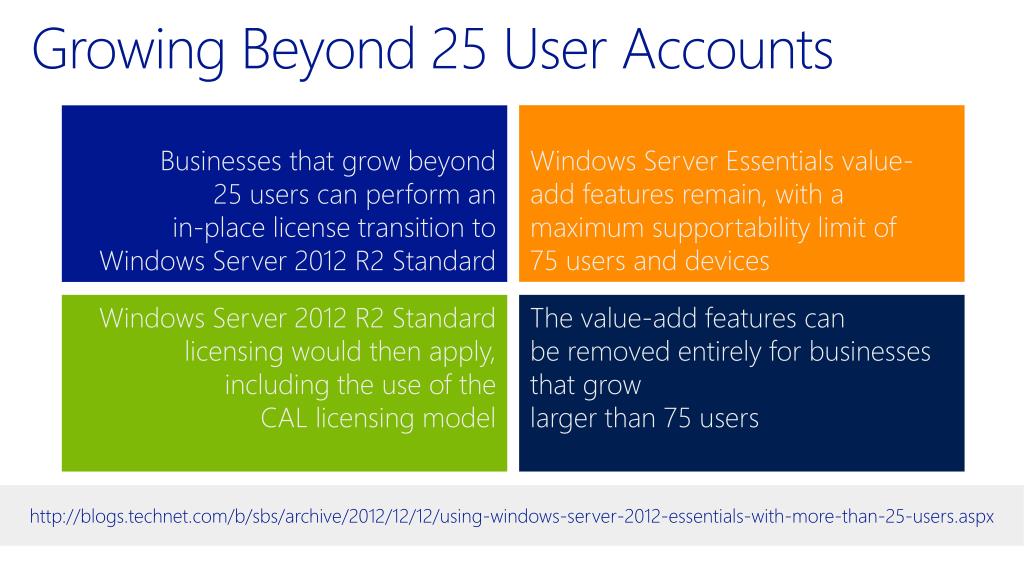 Growing Beyond 25 User Accounts

Businesses that grow beyond 25 users can perform an in-place license transition to Windows Server 2012 R2 Standard

Windows Server Essentials value-add features remain, with a maximum supportability limit of 75 users and devices

Windows Server 2012 R2 Standard licensing would then apply, including the use of the CAL licensing model

The value-add features can be removed entirely for businesses that grow
larger than 75 users

http://blogs.technet.com/b/sbs/archive/2012/12/12/using-windows-server-2012-essentials-with-more-than-25-users.aspx